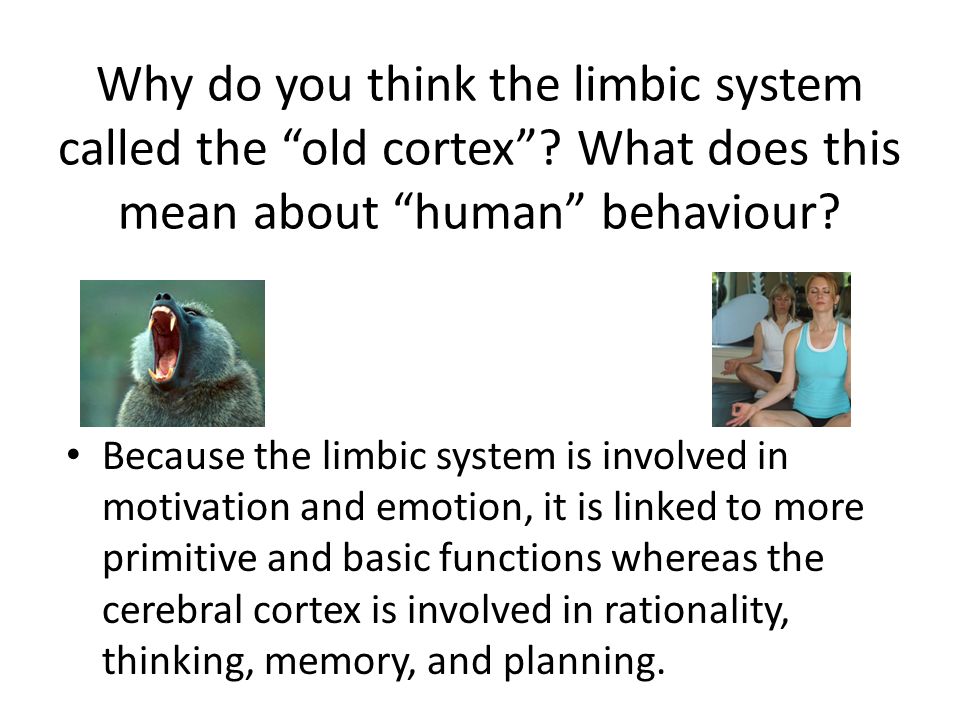 Why do you think the limbic system called the “old cortex”? What does this mean about “human” behaviour?

• Because the limbic system is involved in motivation and emotion, it is linked to more primitive and basic functions whereas the cerebral cortex is involved in rationality, thinking, memory, and planning.